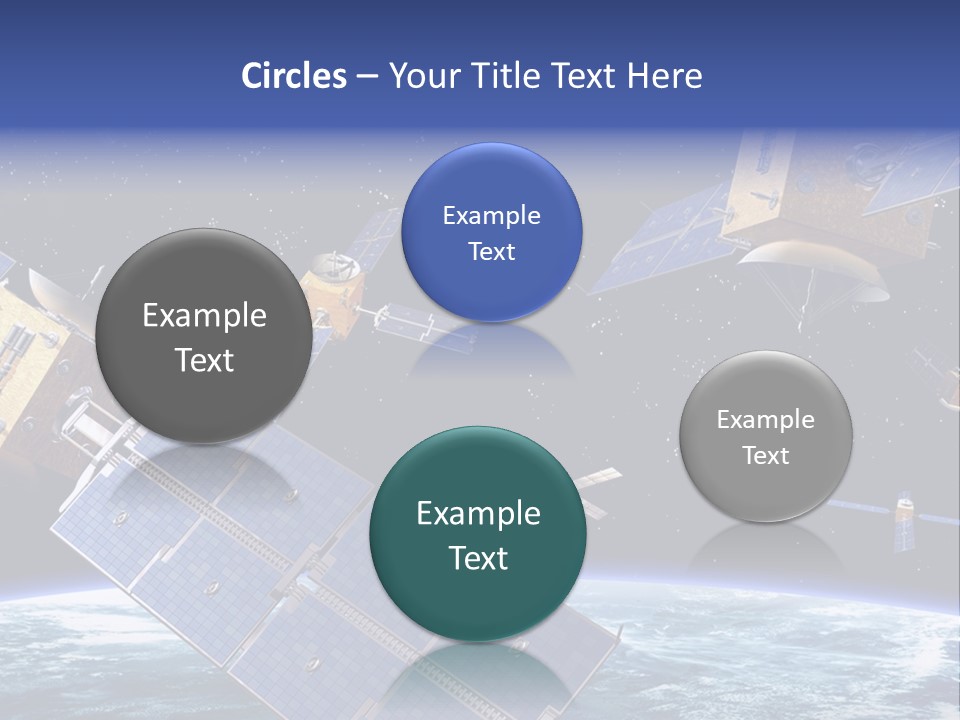 Circles – Your Title Text Here

Example Text

Example Text

Example Text

Example Text